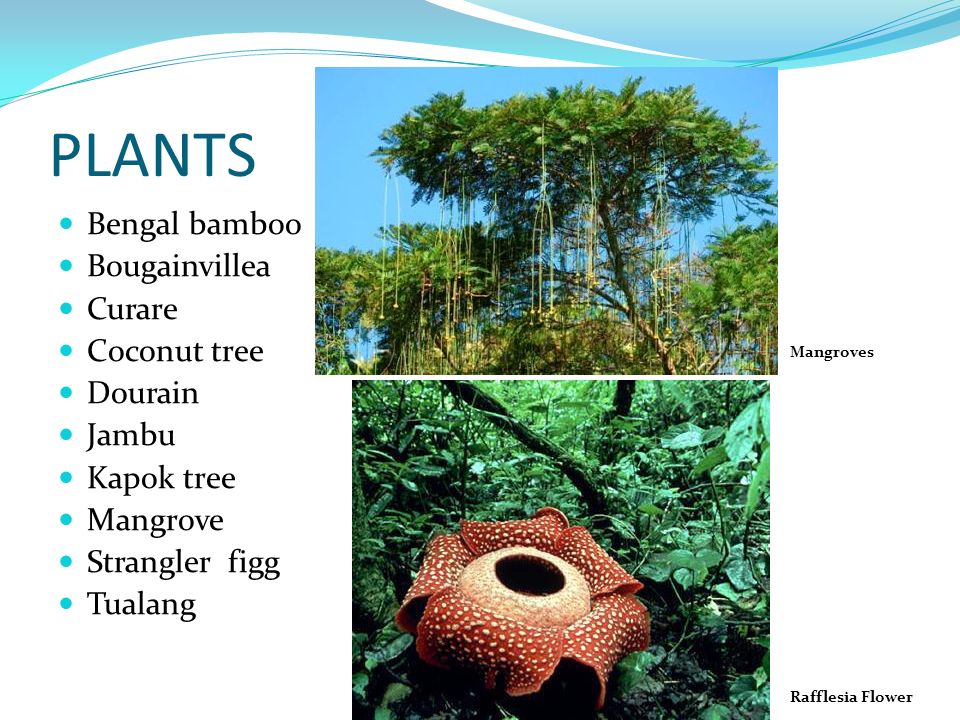 PLANTS

- Bengal bamboo
- Bougainvillea
- Curare
- Coconut tree
- Dourain
- Jambu
- Kapok tree
- Mangrove
- Strangler figg
- Tualang

Mangroves

Rafflesia Flower